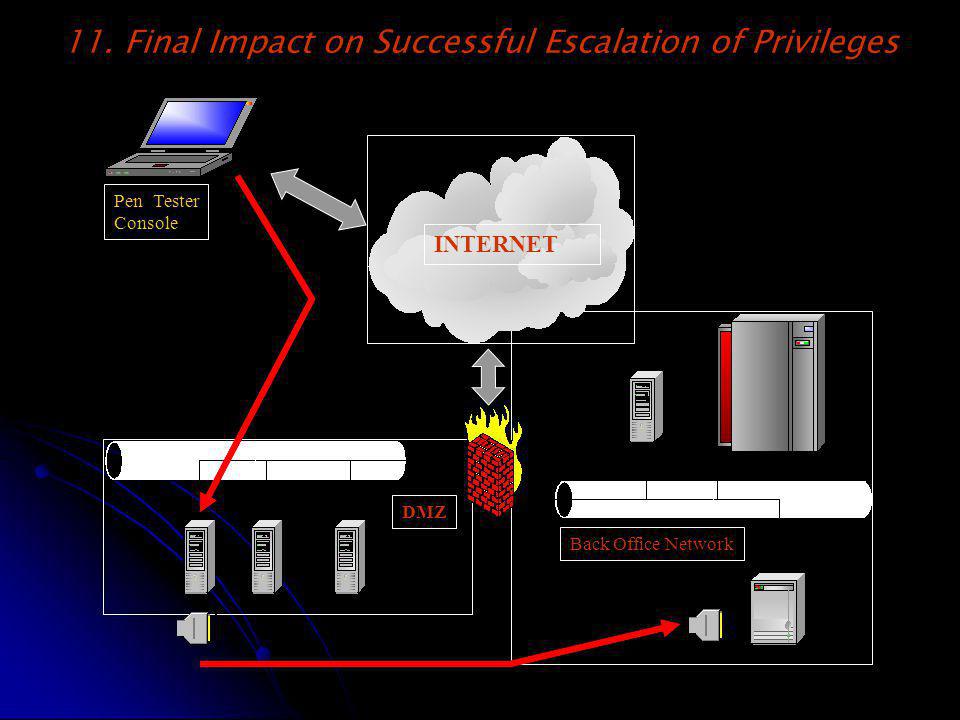 11. Final Impact on Successful Escalation of Privileges

Pen Tester Console

INTERNET

DMZ

Back Office Network